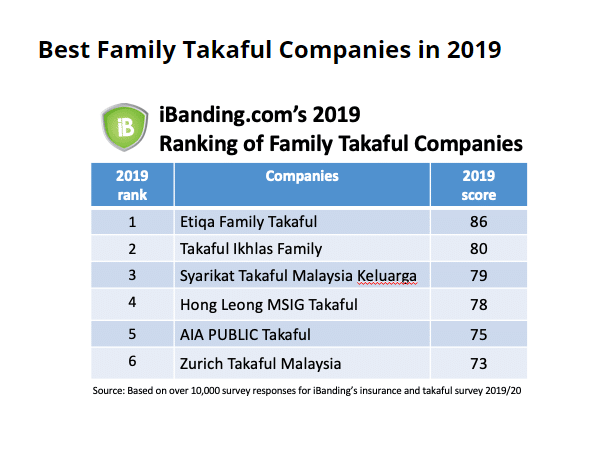 Best Family Takaful Companies in 2019

iB

iBanding.com's 2019
Ranking of Family Takaful Companies

| 2019 rank | Companies | 2019 score |
|---|---|---|
| 1 | Etiqa Family Takaful | 86 |
| 2 | Takaful Ikhlas Family | 80 |
| 3 | Syarikat Takaful Malaysia Keluarga | 79 |
| 4 | Hong Leong MSIG Takaful | 78 |
| 5 | AIA PUBLIC Takaful | 75 |
| 6 | Zurich Takaful Malaysia | 73 |

Source: Based on over 10,000 survey responses for iBanding's insurance and takaful survey 2019/20